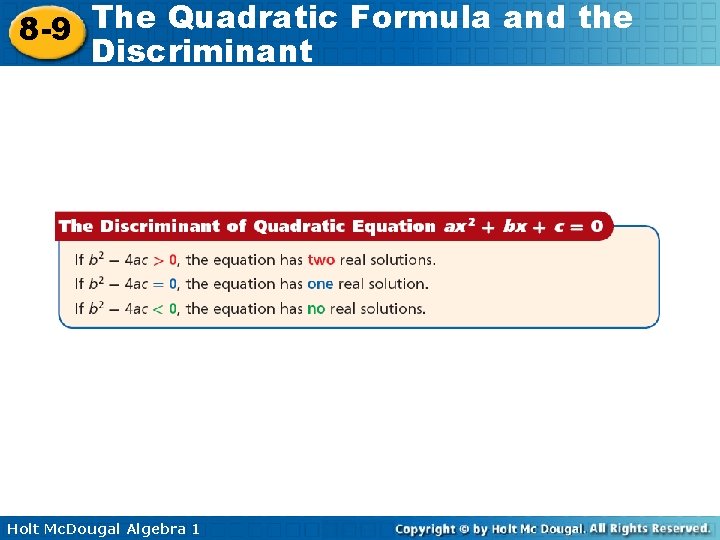 8-9 The Quadratic Formula and the Discriminant

The Discriminant of Quadratic Equation $ax^2 + bx + c = 0$

If $b^2 - 4ac > 0$, the equation has two real solutions.
If $b^2 - 4ac = 0$, the equation has one real solution.
If $b^2 - 4ac < 0$, the equation has no real solutions.

Holt McDougal Algebra 1

Copyright © by Holt Mc Dougal. All Rights Reserved.